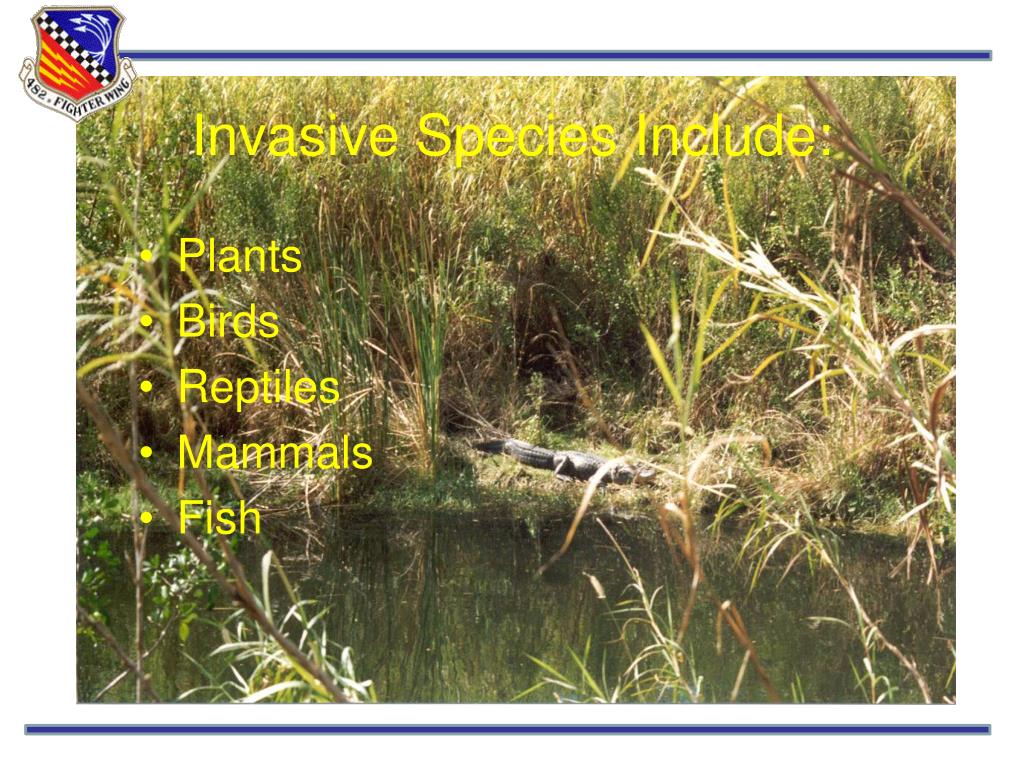 482 FIGHTER WING

Invasive Species Include:

• Plants
• Birds
• Reptiles
• Mammals
• Fish